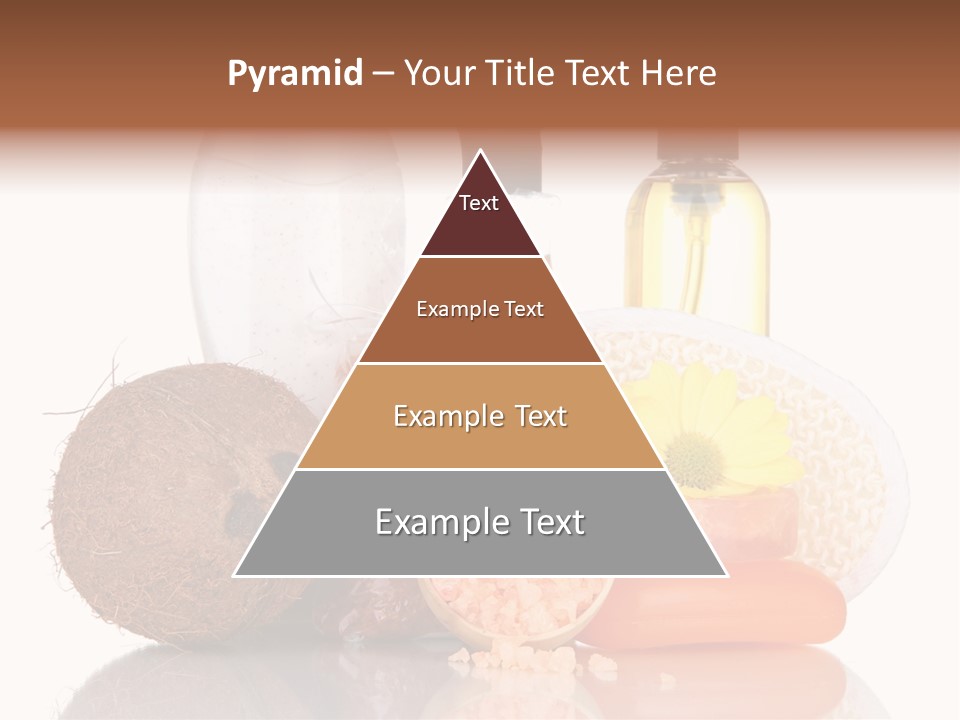 Pyramid – Your Title Text Here

Text

Example Text

Example Text

Example Text